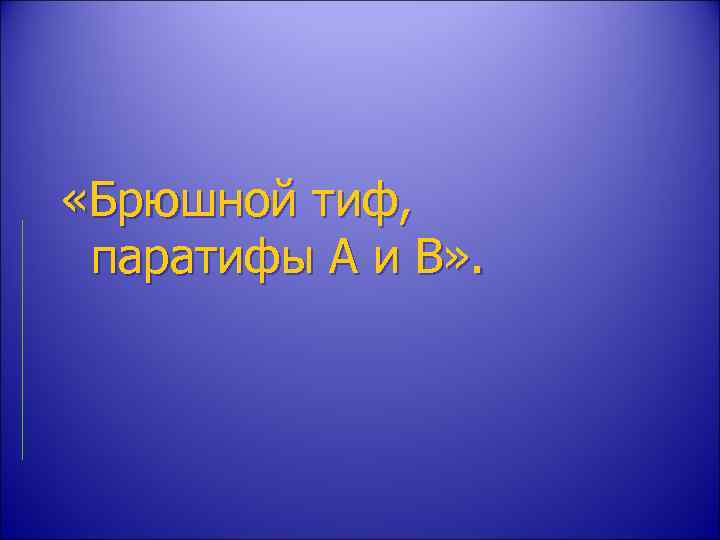 «Брюшной тиф, паратифы А и В».